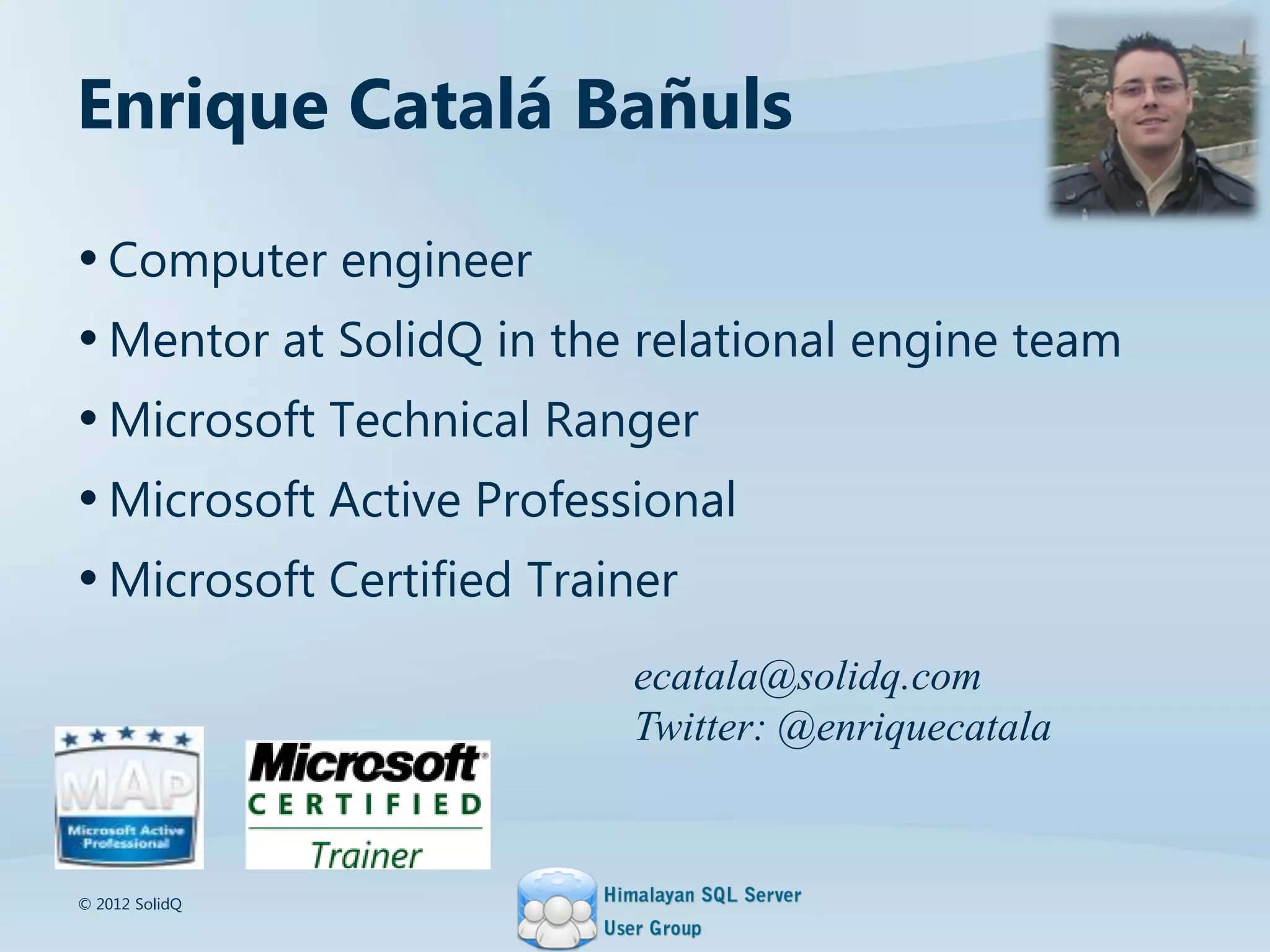 Enrique Catalá Bañuls

• Computer engineer
• Mentor at SolidQ in the relational engine team
• Microsoft Technical Ranger
• Microsoft Active Professional
• Microsoft Certified Trainer

ecatala@solidq.com
Twitter: @enriquecatala

MAP
Microsoft Active Professional

Microsoft
CERTIFIED
Trainer

© 2012 SolidQ

Himalayan SQL Server
User Group